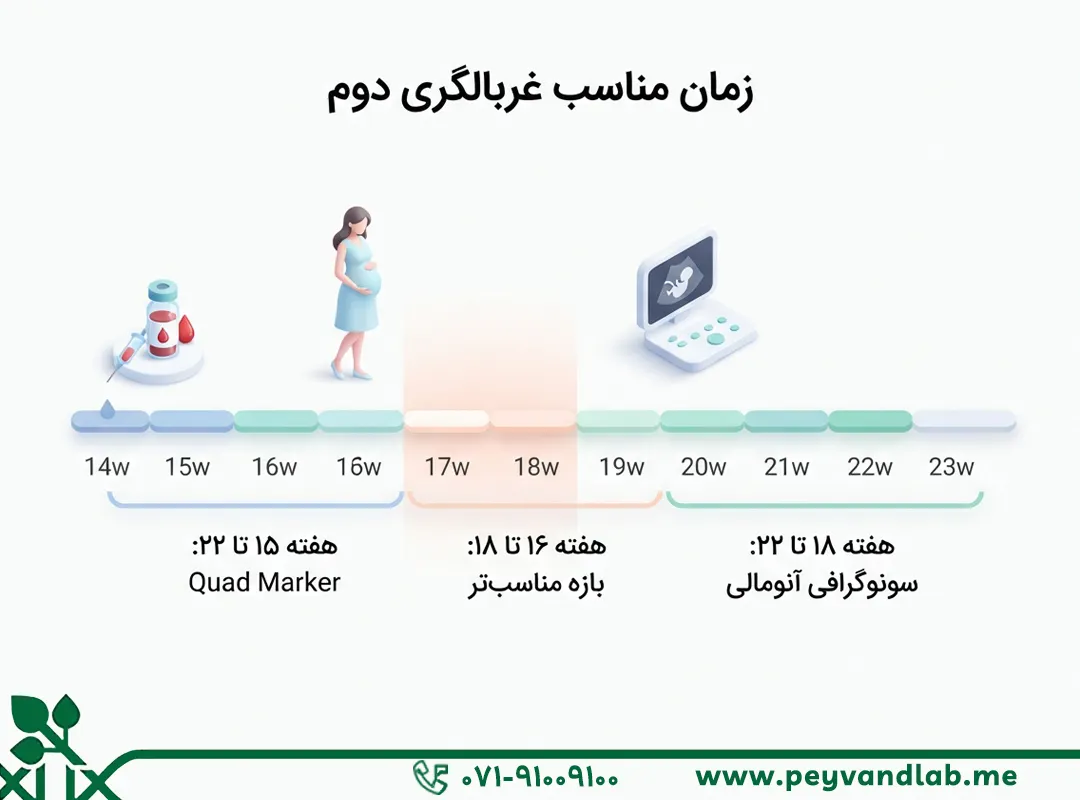 زمان مناسب غربالگری دوم

14w 15w 16w 16w 17w 18w 19w 20w 21w 22w 23w

هفته ۱۵ تا ۲۲:
Quad Marker

هفته ۱۶ تا ۱۸:
بازه مناسب‌تر

هفته ۱۸ تا ۲۲:
سونوگرافی آنومالی

۰۷۱-۹۱۰۰۹۱۰۰

www.peyvandlab.me